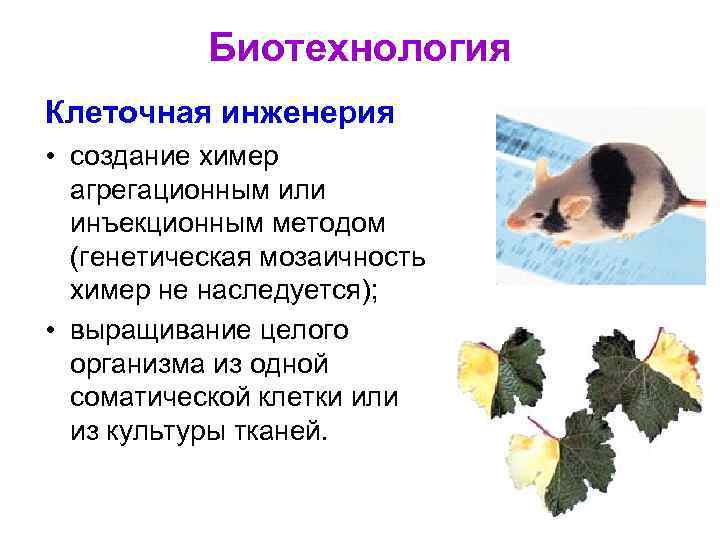 Биотехнология

Клеточная инженерия

• создание химер агрегационным или инъекционным методом (генетическая мозаичность химер не наследуется);

• выращивание целого организма из одной соматической клетки или из культуры тканей.